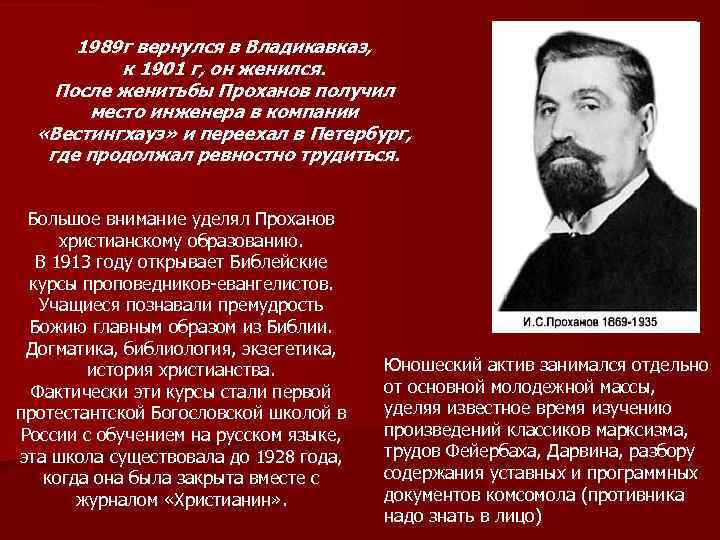 1989г вернулся в Владикавказ, к 1901 г, он женился. После женитьбы Проханов получил место инженера в компании «Вестингхауз» и переехал в Петербург, где продолжал ревностно трудиться.

Большое внимание уделял Проханов христианскому образованию. В 1913 году открывает Библейские курсы проповедников-евангелистов. Учащиеся познавали премудрость Божию главным образом из Библии. Догматика, библиология, экзегетика, история христианства. Фактически эти курсы стали первой протестантской Богословской школой в России с обучением на русском языке, эта школа существовала до 1928 года, когда она была закрыта вместе с журналом «Христианин».

И.С.Проханов 1869-1935

Юношеский актив занимался отдельно от основной молодежной массы, уделяя известное время изучению произведений классиков марксизма, трудов Фейербаха, Дарвина, разбору содержания уставных и программных документов комсомола (противника надо знать в лицо)